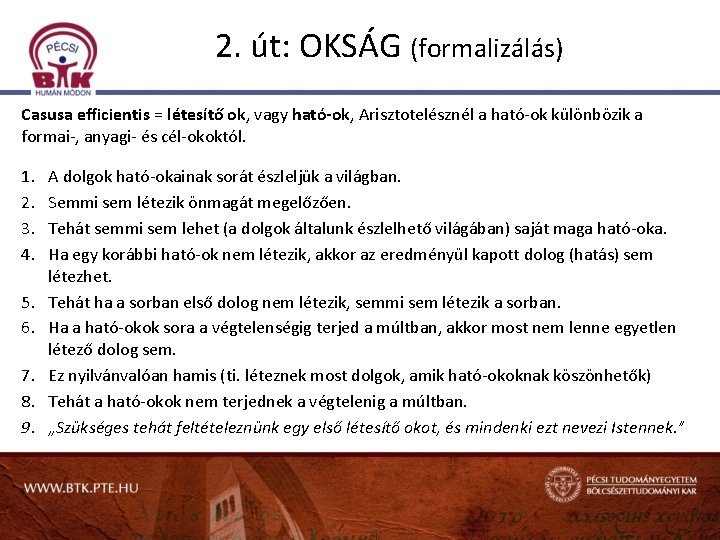 PÉCSI
BTK
HUMÁN MÓDON

2. út: OKSÁG (formalizálás)

Casusa efficientis = létesítő ok, vagy ható-ok, Arisztotelésznél a ható-ok különbözik a formai-, anyagi- és cél-okoktól.

1. A dolgok ható-okainak sorát észleljük a világban.
2. Semmi sem létezik önmagát megelőzően.
3. Tehát semmi sem lehet (a dolgok általunk észlelhető világában) saját maga ható-oka.
4. Ha egy korábbi ható-ok nem létezik, akkor az eredményül kapott dolog (hatás) sem létezhet.
5. Tehát ha a sorban első dolog nem létezik, semmi sem létezik a sorban.
6. Ha a ható-okok sora a végtelenségig terjed a múltban, akkor most nem lenne egyetlen létező dolog sem.
7. Ez nyilvánvalóan hamis (ti. léteznek most dolgok, amik ható-okoknak köszönhetők)
8. Tehát a ható-okok nem terjednek a végtelenig a múltban.
9. „Szükséges tehát feltételeznünk egy első létesítő okot, és mindenki ezt nevezi Istennek."

WWW.BTK.PTE.HU

PÉCSI TUDOMÁNYEGYETEM
BÖLCSÉSZETTUDOMÁNYI KAR